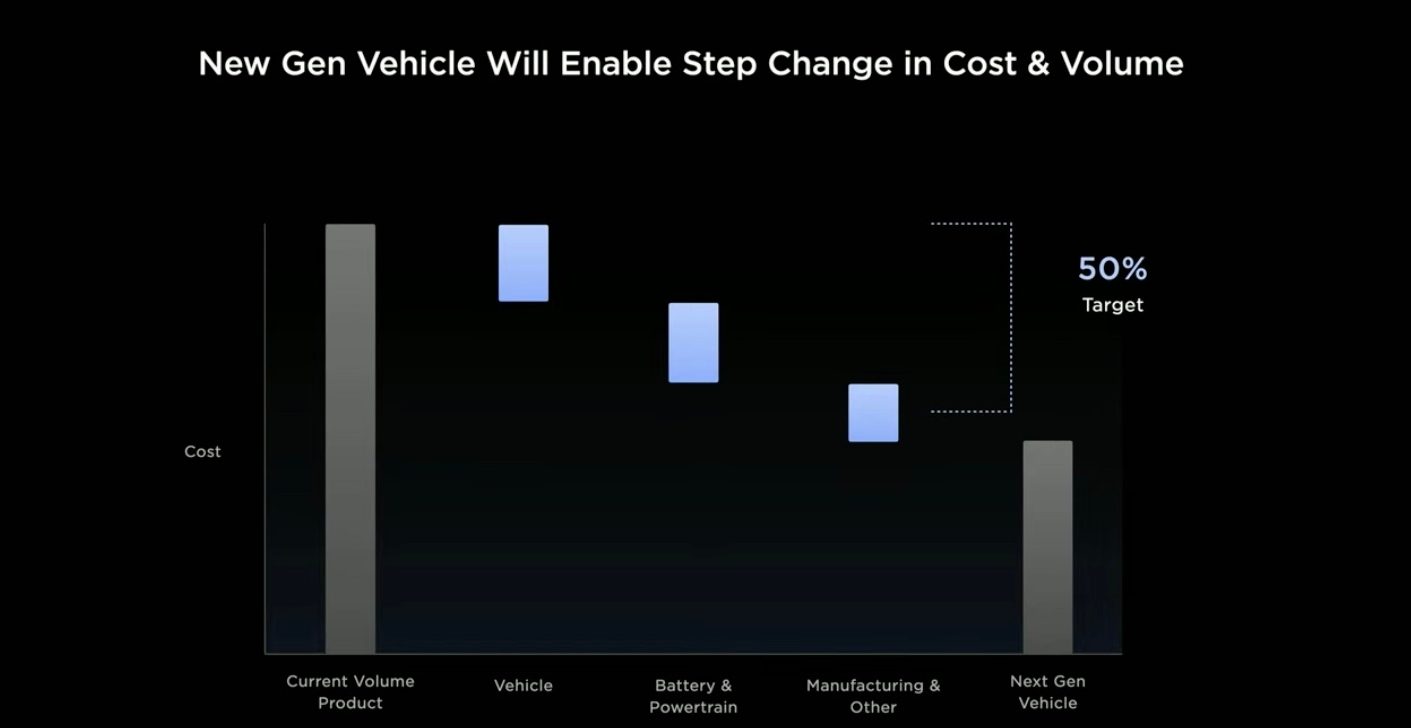 New Gen Vehicle Will Enable Step Change in Cost & Volume

50%
Target

Cost

Current Volume Product

Vehicle

Battery & Powertrain

Manufacturing & Other

Next Gen Vehicle